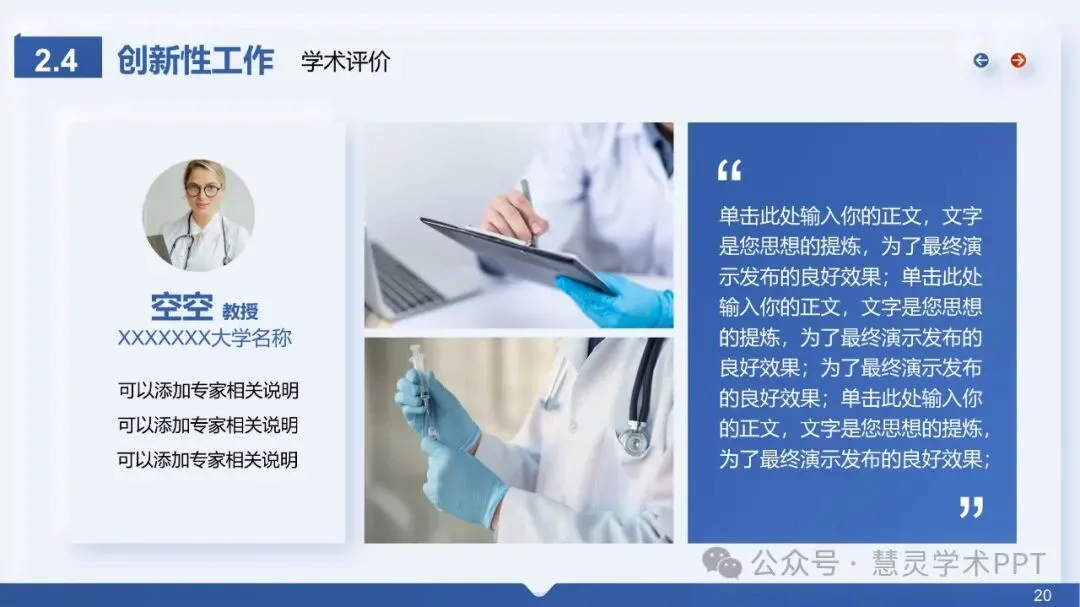 2.4 创新性工作 学术评价

空空 教授
XXXXXXX大学名称

可以添加专家相关说明
可以添加专家相关说明
可以添加专家相关说明

“
单击此处输入你的正文，文字是您思想的提炼，为了最终演示发布的良好效果；单击此处输入你的正文，文字是您思想的提炼，为了最终演示发布的良好效果；为了最终演示发布的良好效果；单击此处输入你的正文，文字是您思想的提炼，为了最终演示发布的良好效果；
”

公众号 · 慧灵学术PPT

20